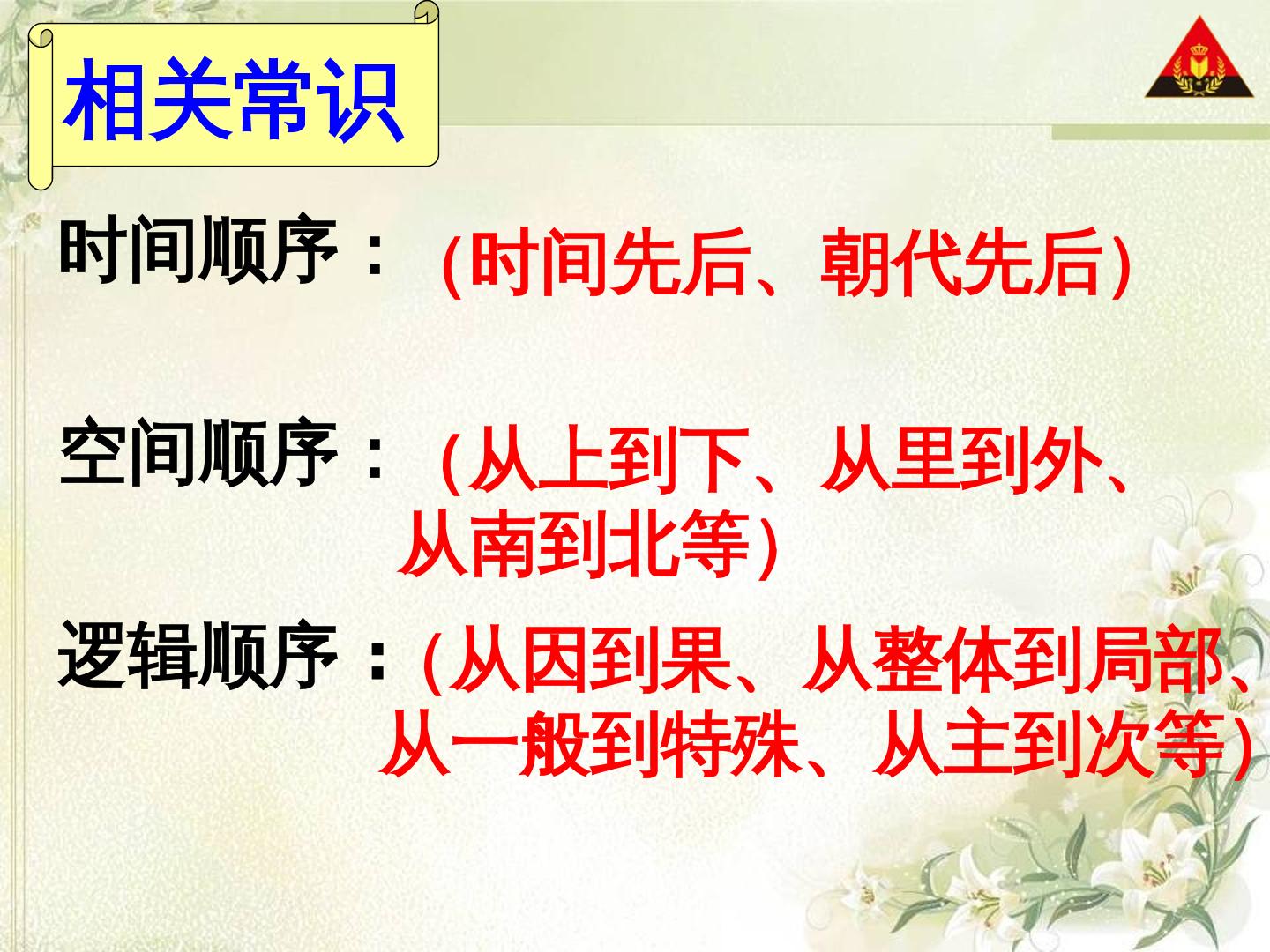 相关常识

时间顺序：(时间先后、朝代先后)

空间顺序：(从上到下、从里到外、从南到北等)

逻辑顺序：(从因到果、从整体到局部、从一般到特殊、从主到次等)